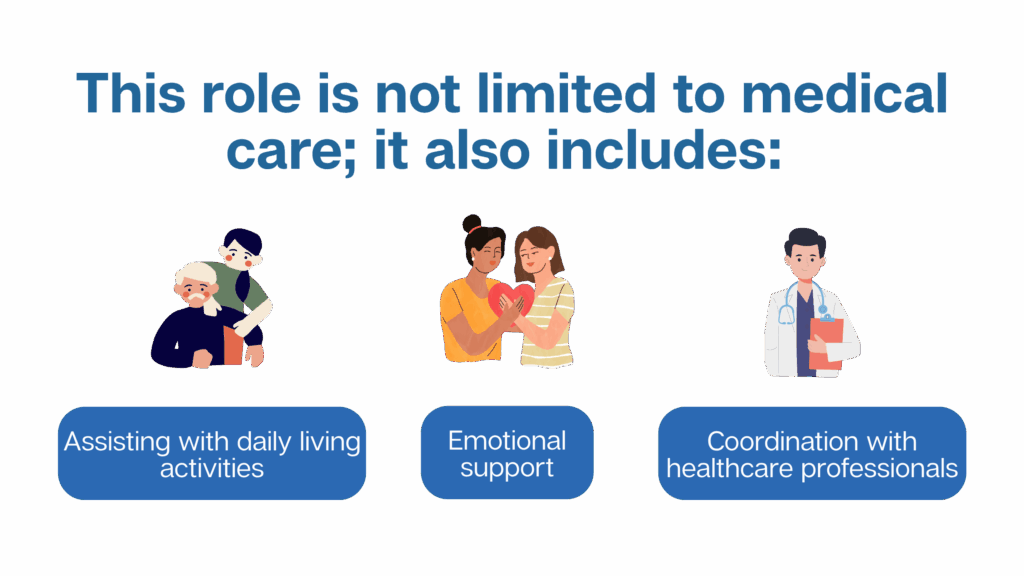 This role is not limited to medical care; it also includes:

Assisting with daily living activities

Emotional support

Coordination with healthcare professionals